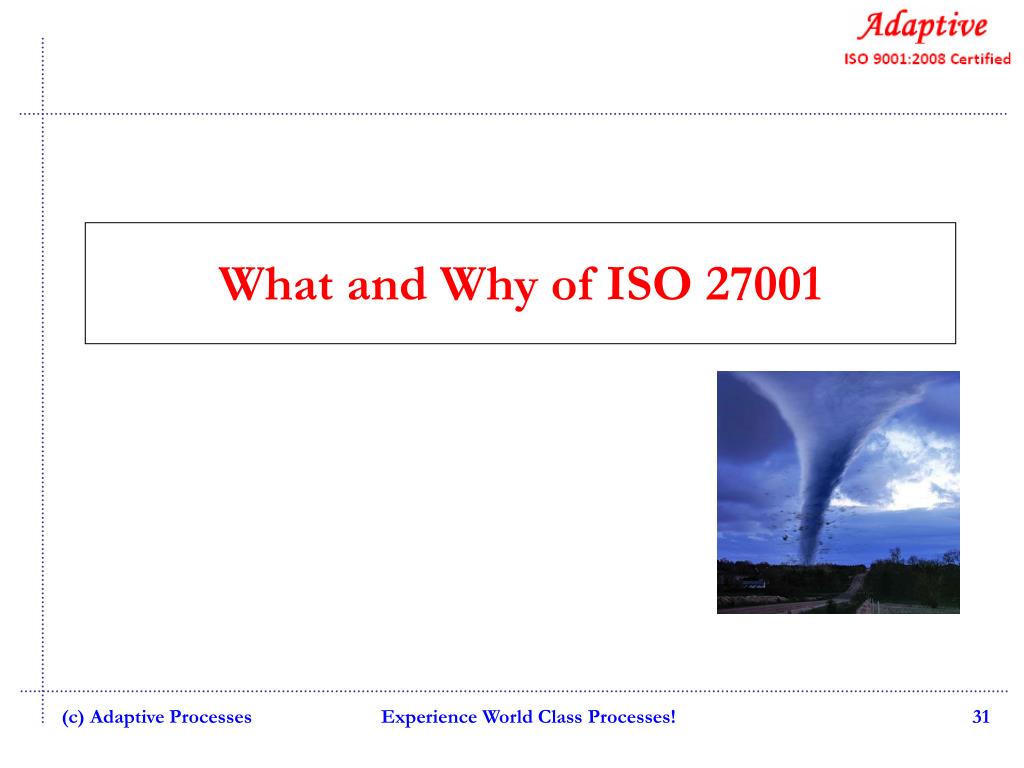 Adaptive
ISO 9001:2008 Certified

What and Why of ISO 27001

(c) Adaptive Processes
Experience World Class Processes!
31